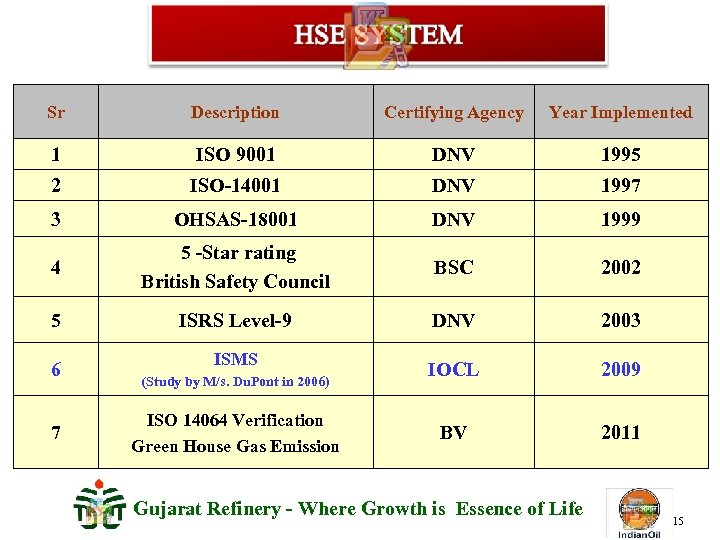 HSE SYSTEM

| Sr | Description | Certifying Agency | Year Implemented |
|---|---|---|---|
| 1 | ISO 9001 | DNV | 1995 |
| 2 | ISO-14001 | DNV | 1997 |
| 3 | OHSAS-18001 | DNV | 1999 |
| 4 | 5 -Star rating British Safety Council | BSC | 2002 |
| 5 | ISRS Level-9 | DNV | 2003 |
| 6 | ISMS (Study by M/s. DuPont in 2006) | IOCL | 2009 |
| 7 | ISO 14064 Verification Green House Gas Emission | BV | 2011 |

Gujarat Refinery - Where Growth is Essence of Life

IndianOil

15